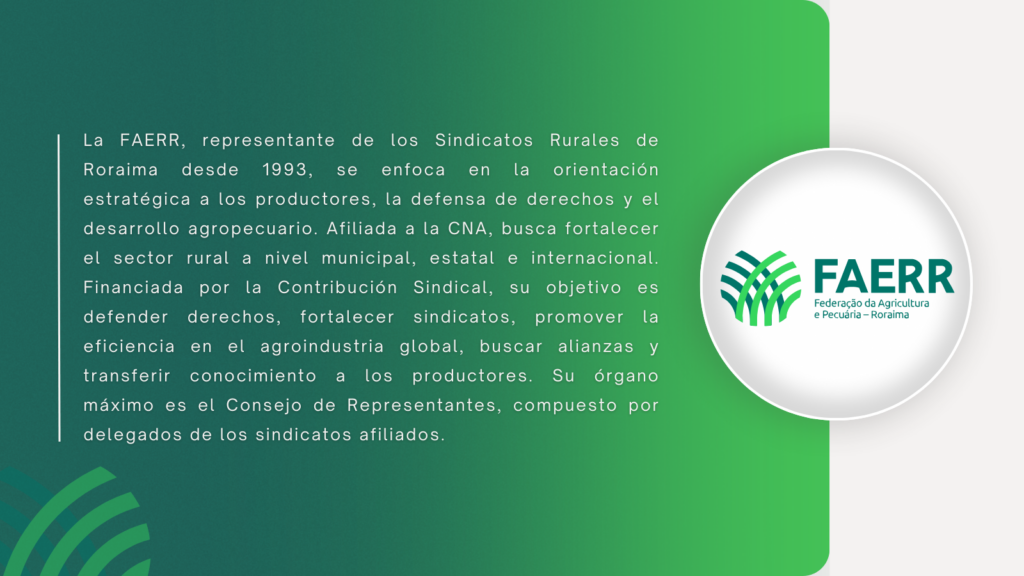 La FAERR, representante de los Sindicatos Rurales de Roraima desde 1993, se enfoca en la orientación estratégica a los productores, la defensa de derechos y el desarrollo agropecuario. Afiliada a la CNA, busca fortalecer el sector rural a nivel municipal, estatal e internacional. Financiada por la Contribución Sindical, su objetivo es defender derechos, fortalecer sindicatos, promover la eficiencia en el agroindustria global, buscar alianzas y transferir conocimiento a los productores. Su órgano máximo es el Consejo de Representantes, compuesto por delegados de los sindicatos afiliados.

FAERR
Federação da Agricultura e Pecuária – Roraima